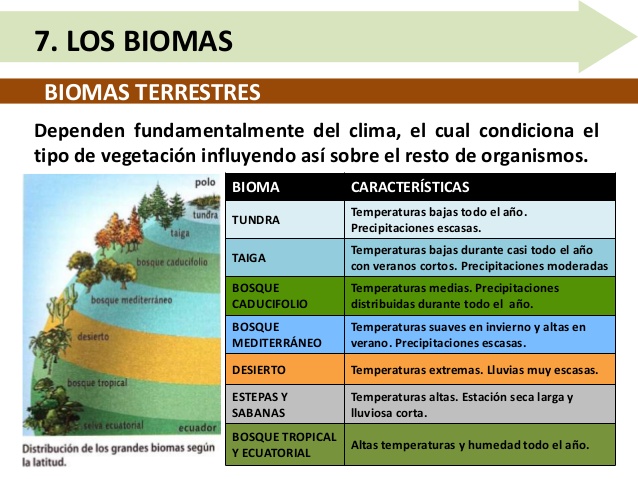 7. LOS BIOMAS

BIOMAS TERRESTRES

Dependen fundamentalmente del clima, el cual condiciona el tipo de vegetación influyendo así sobre el resto de organismos.

polo
tundra
taiga
bosque caducifolio
bosque mediterráneo
desierto
bosque tropical
selva ecuatorial
ecuador

Distribución de los grandes biomas según la latitud.

| BIOMA | CARACTERÍSTICAS |
|---|---|
| TUNDRA | Temperaturas bajas todo el año. Precipitaciones escasas. |
| TAIGA | Temperaturas bajas durante casi todo el año con veranos cortos. Precipitaciones moderadas |
| BOSQUE CADUCIFOLIO | Temperaturas medias. Precipitaciones distribuidas durante todo el año. |
| BOSQUE MEDITERRÁNEO | Temperaturas suaves en invierno y altas en verano. Precipitaciones escasas. |
| DESIERTO | Temperaturas extremas. Lluvias muy escasas. |
| ESTEPAS Y SABANAS | Temperaturas altas. Estación seca larga y lluviosa corta. |
| BOSQUE TROPICAL Y ECUATORIAL | Altas temperaturas y humedad todo el año. |